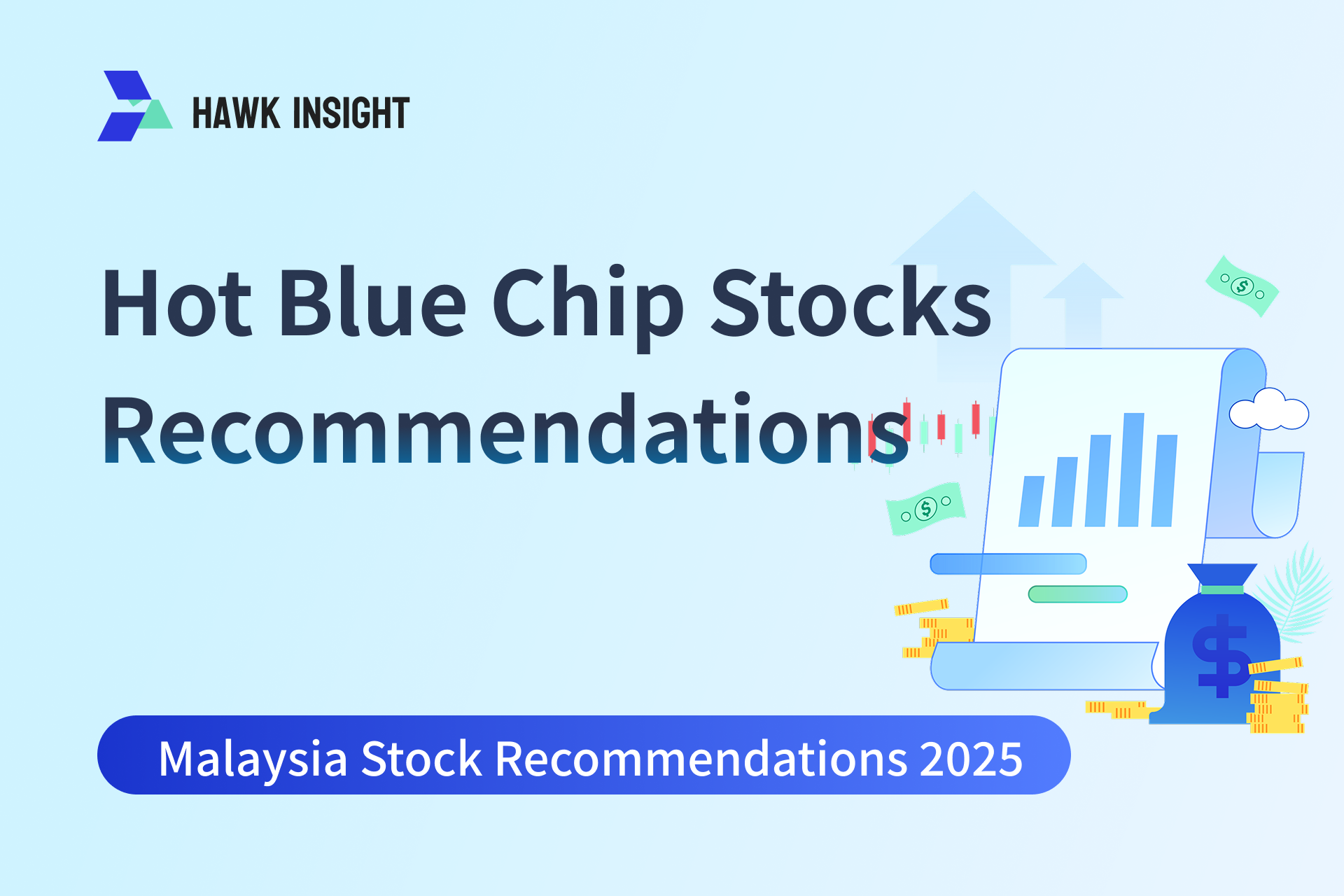 HAWK INSIGHT

Hot Blue Chip Stocks Recommendations

Malaysia Stock Recommendations 2025